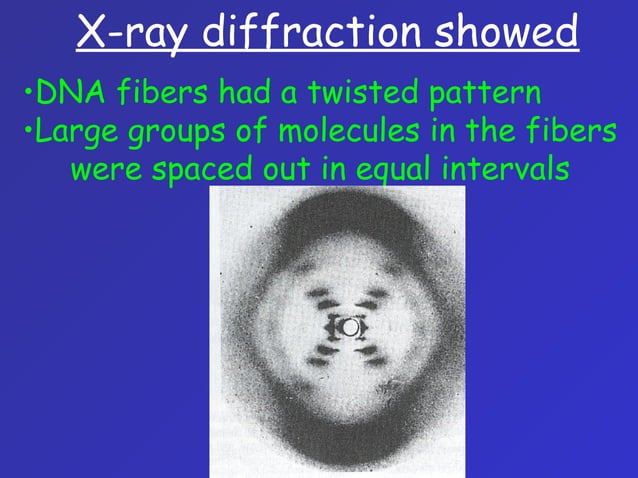 X-ray diffraction showed

•DNA fibers had a twisted pattern
•Large groups of molecules in the fibers were spaced out in equal intervals